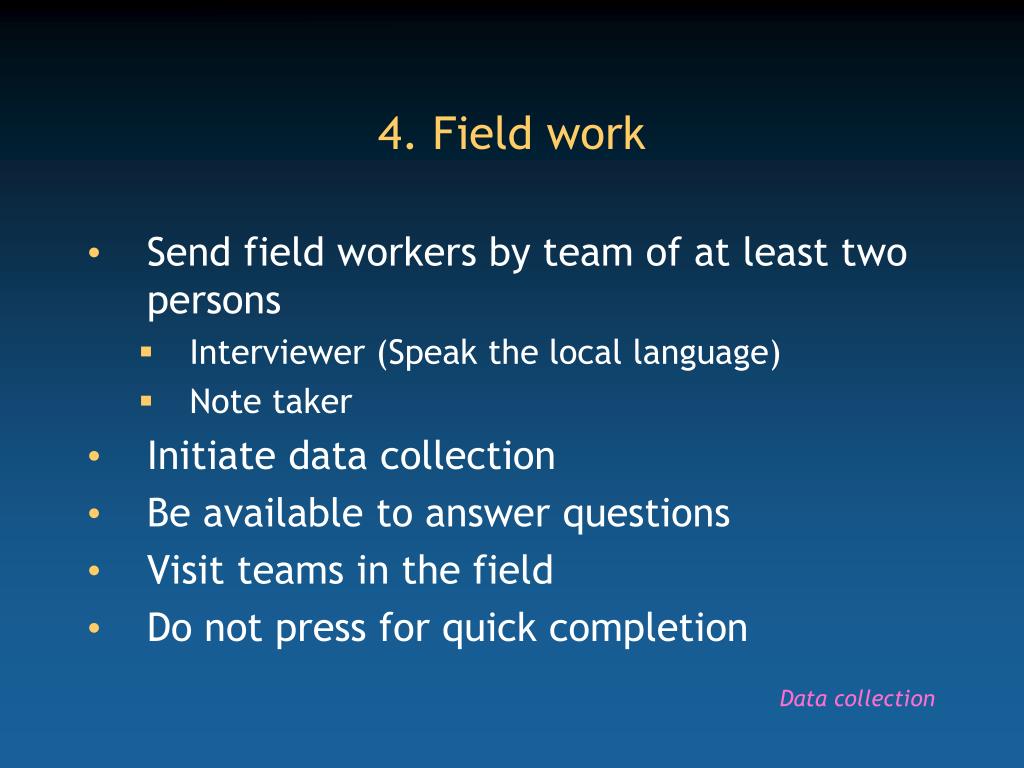 4. Field work

• Send field workers by team of at least two persons
  ▪ Interviewer (Speak the local language)
  ▪ Note taker
• Initiate data collection
• Be available to answer questions
• Visit teams in the field
• Do not press for quick completion

Data collection